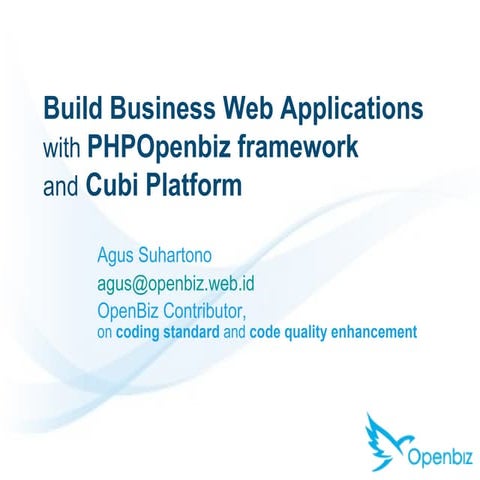 Build Business Web Applications with PHPOpenbiz framework and Cubi Platform

Agus Suhartono
agus@openbiz.web.id
OpenBiz Contributor,
on coding standard and code quality enhancement

Openbiz